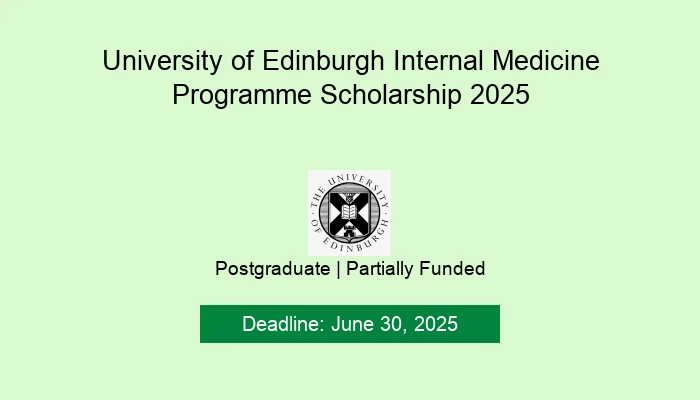 University of Edinburgh Internal Medicine Programme Scholarship 2025

THE UNIVERSITY OF EDINBURGH

Postgraduate | Partially Funded

Deadline: June 30, 2025